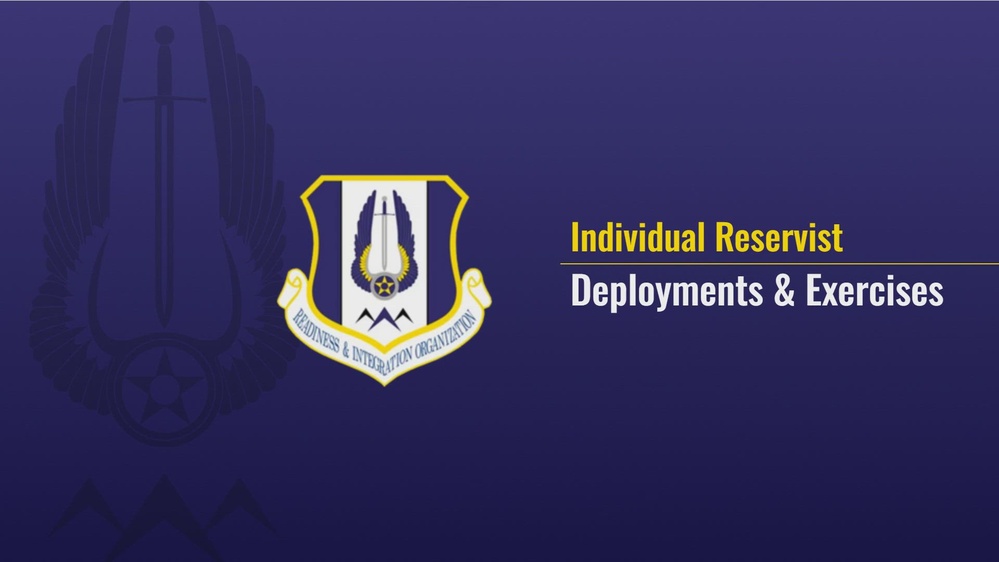 READINESS & INTEGRATION ORGANIZATION

Individual Reservist

Deployments & Exercises